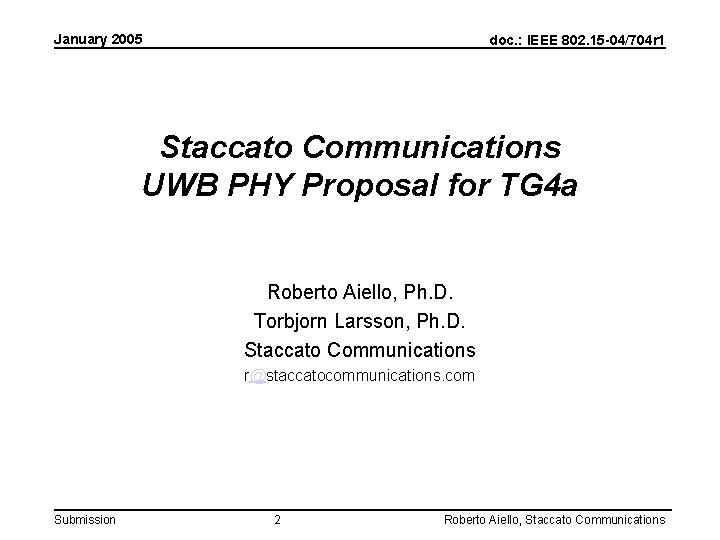 January 2005

doc.: IEEE 802.15-04/704r1

Staccato Communications UWB PHY Proposal for TG4a

Roberto Aiello, Ph.D.
Torbjorn Larsson, Ph.D.
Staccato Communications
r@staccatocommunications.com

Submission

2

Roberto Aiello, Staccato Communications